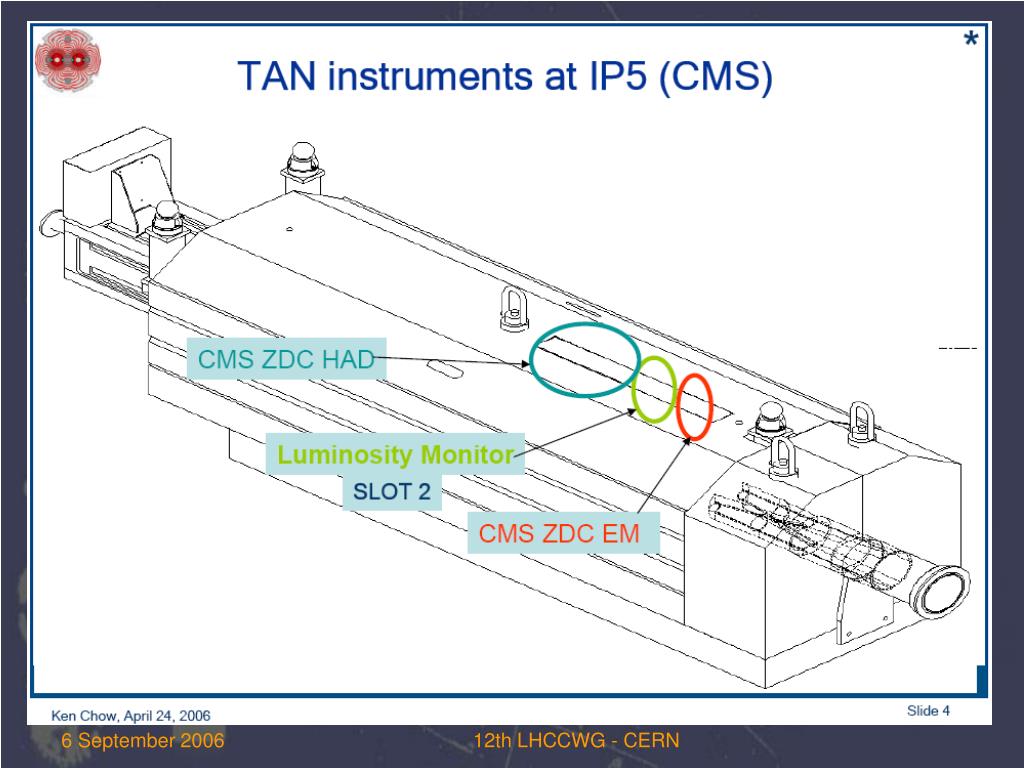 *

TAN instruments at IP5 (CMS)

CMS ZDC HAD

Luminosity Monitor

SLOT 2

CMS ZDC EM

Ken Chow, April 24, 2006

Slide 4

6 September 2006

12th LHCCWG - CERN